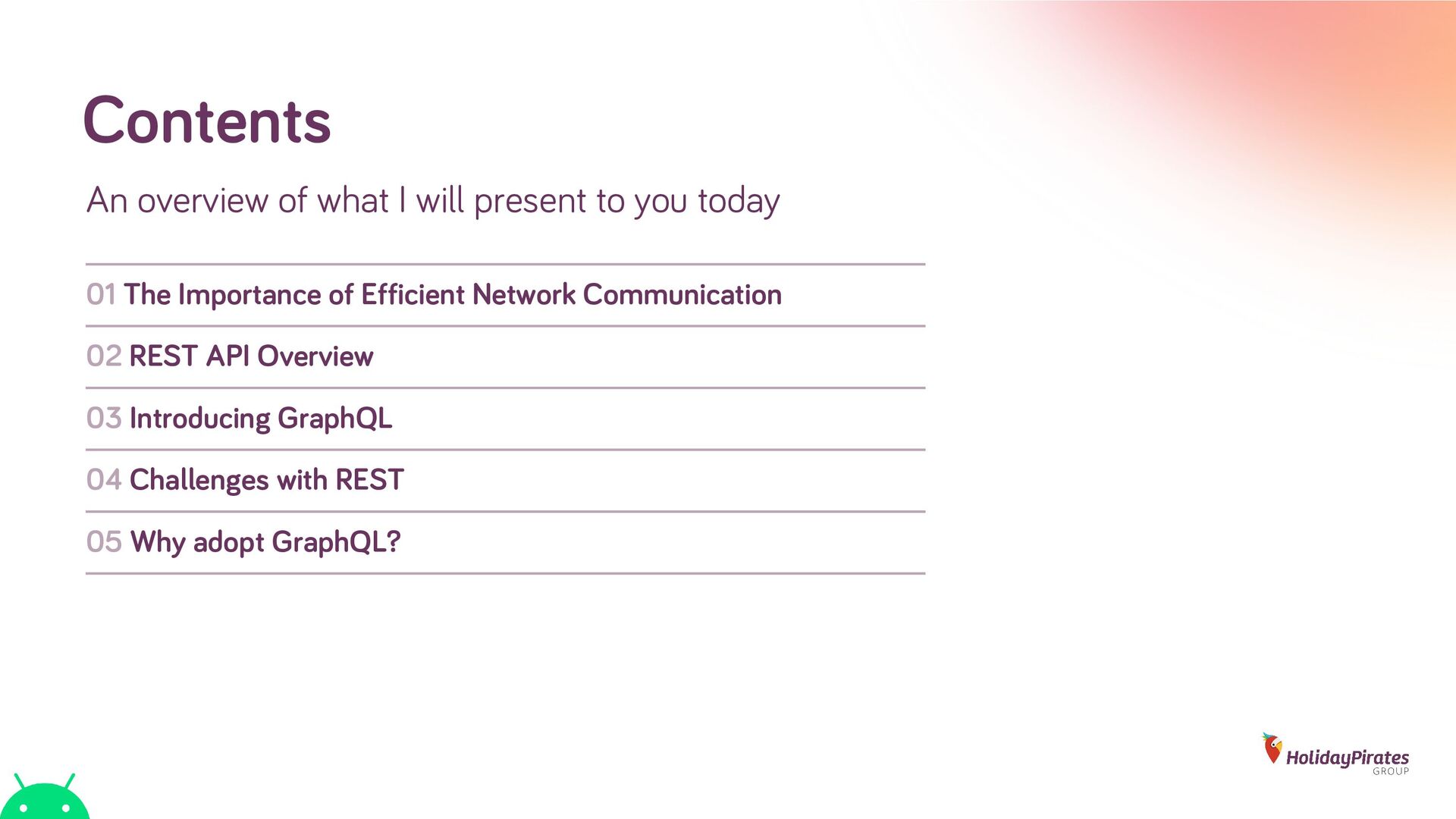 Contents

An overview of what I will present to you today

01 The Importance of Efficient Network Communication

02 REST API Overview

03 Introducing GraphQL

04 Challenges with REST

05 Why adopt GraphQL?

HolidayPirates GROUP